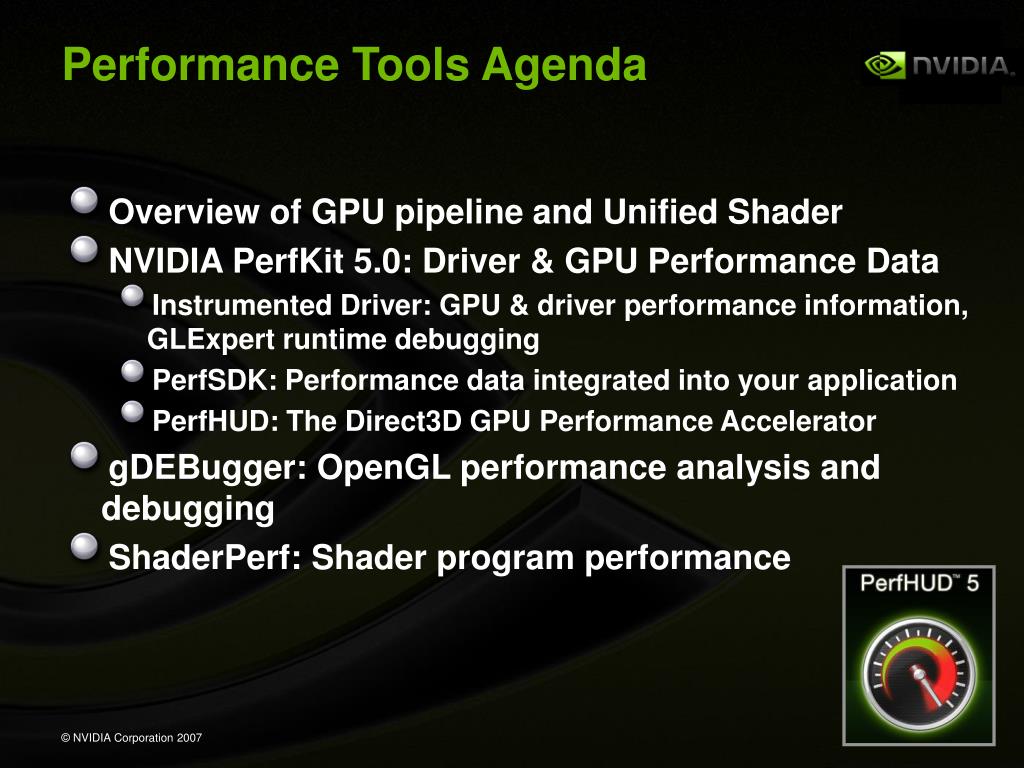 Performance Tools Agenda

NVIDIA.

Overview of GPU pipeline and Unified Shader

NVIDIA PerfKit 5.0: Driver & GPU Performance Data

Instrumented Driver: GPU & driver performance information, GLExpert runtime debugging

PerfSDK: Performance data integrated into your application

PerfHUD: The Direct3D GPU Performance Accelerator

gDEBugger: OpenGL performance analysis and debugging

ShaderPerf: Shader program performance

PerfHUD™ 5

© NVIDIA Corporation 2007